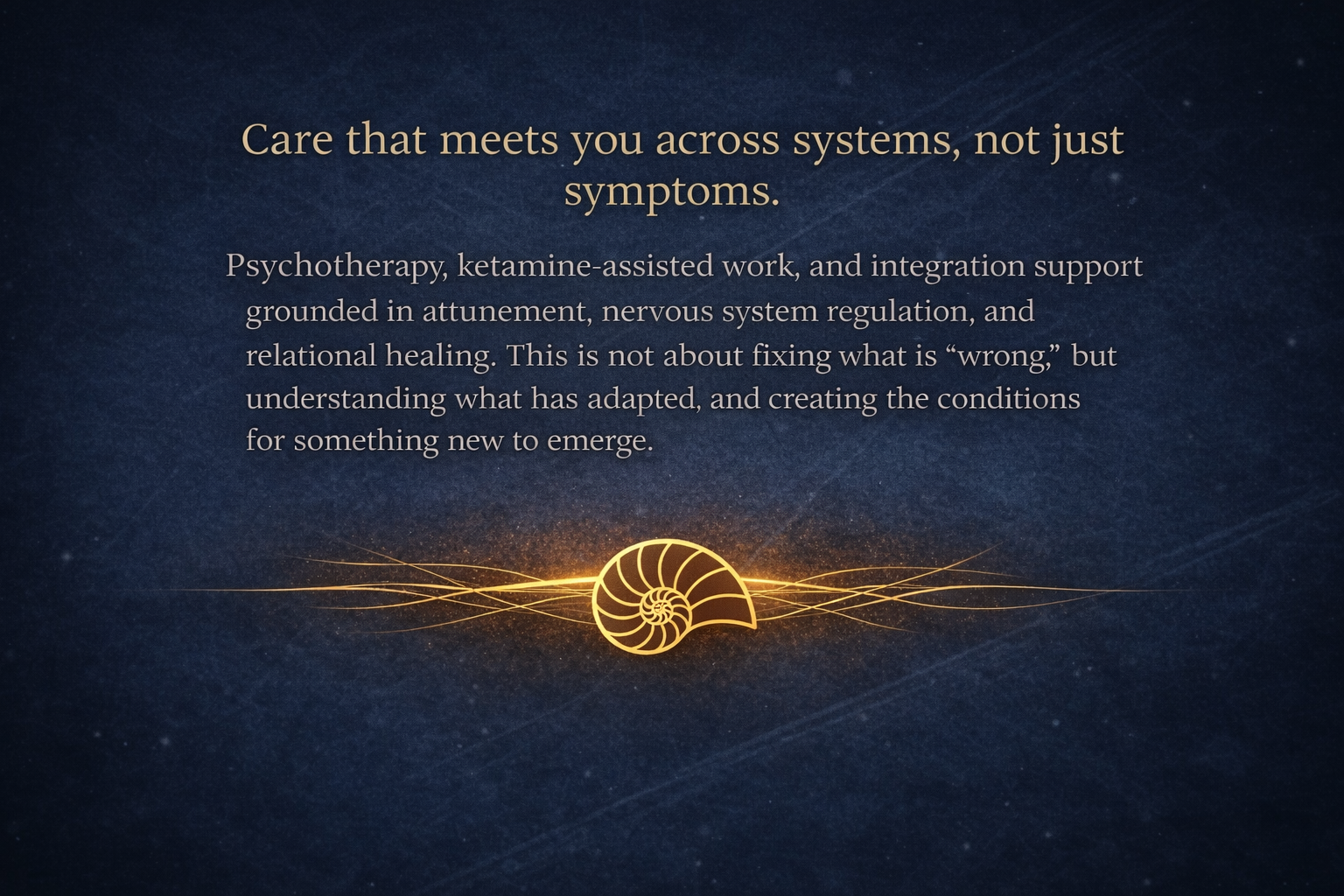 Care that meets you across systems, not just symptoms.

Psychotherapy, ketamine-assisted work, and integration support grounded in attunement, nervous system regulation, and relational healing. This is not about fixing what is “wrong,” but understanding what has adapted, and creating the conditions for something new to emerge.